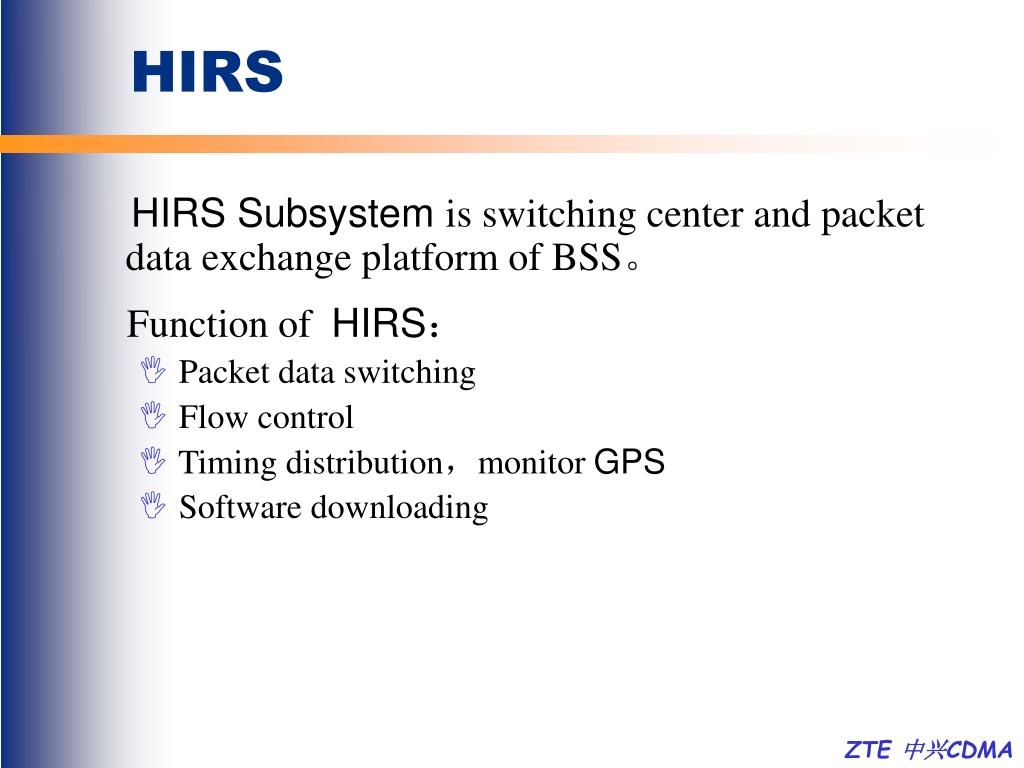 HIRS

HIRS Subsystem is switching center and packet data exchange platform of BSS。

Function of HIRS：

Packet data switching

Flow control

Timing distribution，monitor GPS

Software downloading

ZTE 中兴CDMA